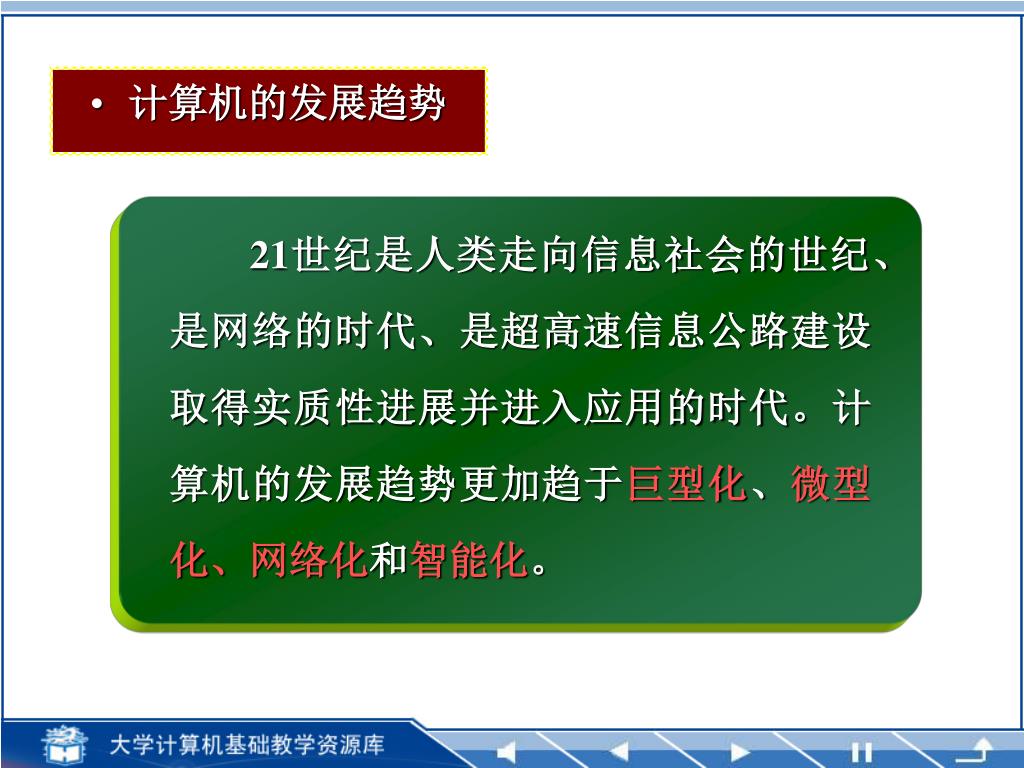 • 计算机的发展趋势

21世纪是人类走向信息社会的世纪、是网络的时代、是超高速信息公路建设取得实质性进展并进入应用的时代。计算机的发展趋势更加趋于巨型化、微型化、网络化和智能化。

大学计算机基础教学资源库